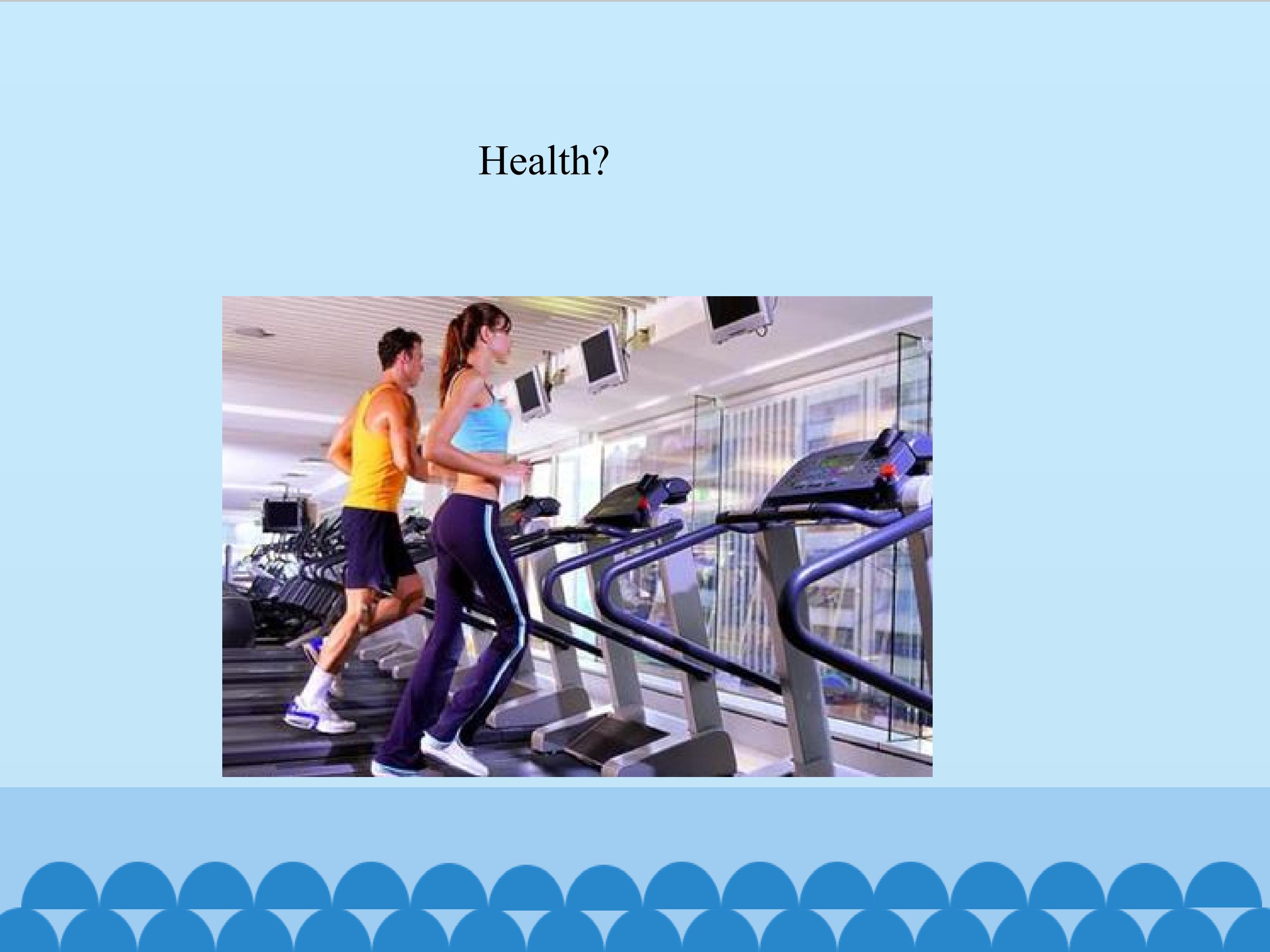 Health?